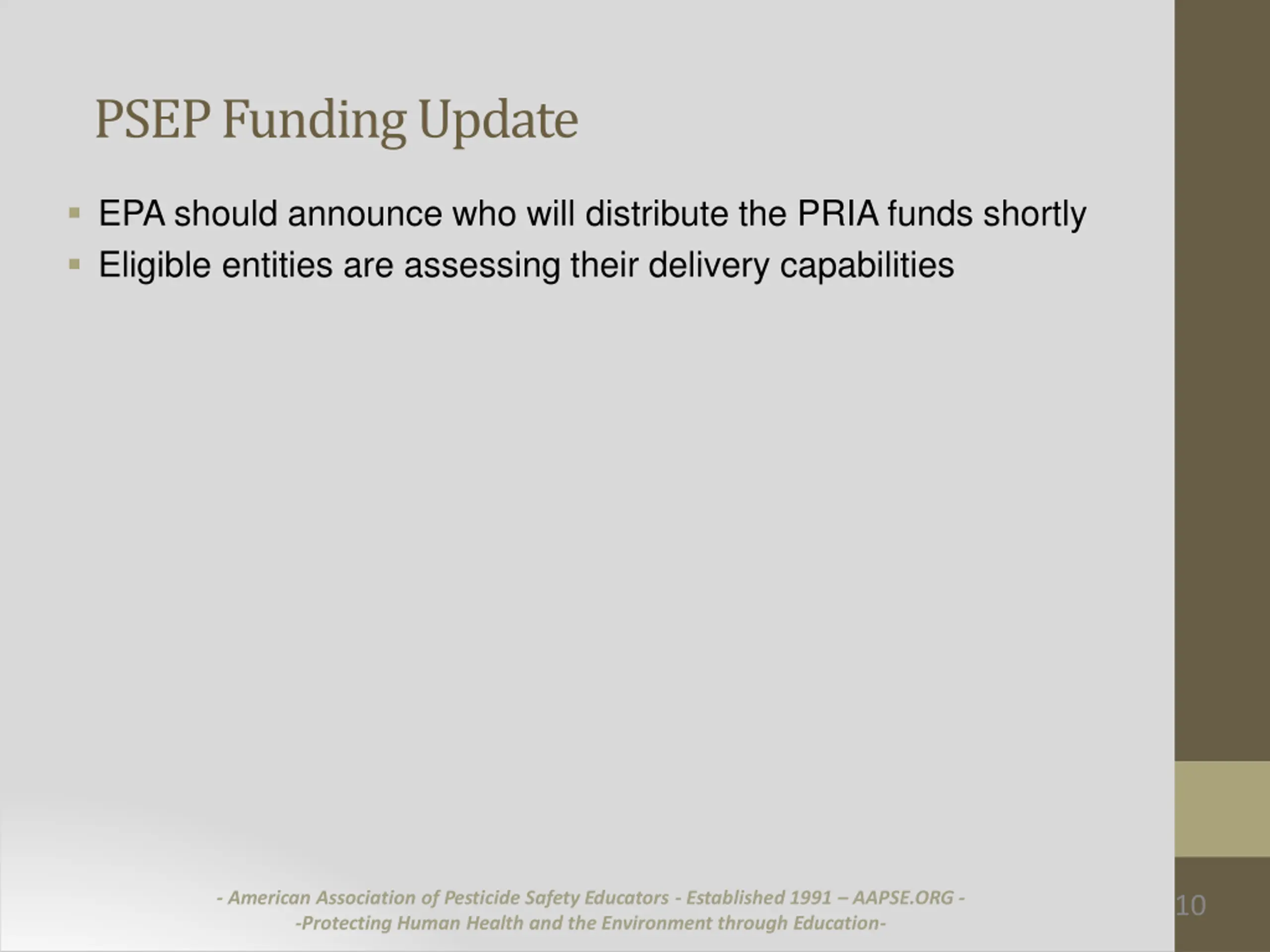 PSEP Funding Update

▪ EPA should announce who will distribute the PRIA funds shortly
▪ Eligible entities are assessing their delivery capabilities

- American Association of Pesticide Safety Educators - Established 1991 – AAPSE.ORG -
-Protecting Human Health and the Environment through Education-

10